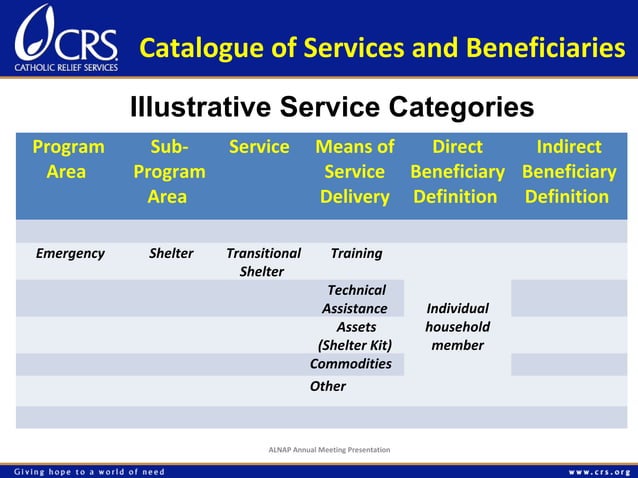 CRS
CATHOLIC RELIEF SERVICES

Catalogue of Services and Beneficiaries

Illustrative Service Categories

| Program Area | Sub-Program Area | Service | Means of Service Delivery | Direct Beneficiary Definition | Indirect Beneficiary Definition |
|---|---|---|---|---|---|
| | | | | | |
| Emergency | Shelter | Transitional Shelter | Training | Individual household member | |
| | | | Technical Assistance | | |
| | | | Assets (Shelter Kit) | | |
| | | | Commodities | | |
| | | | Other | | |
| | | | | | |

ALNAP Annual Meeting Presentation

Giving hope to a world of need

www.crs.org